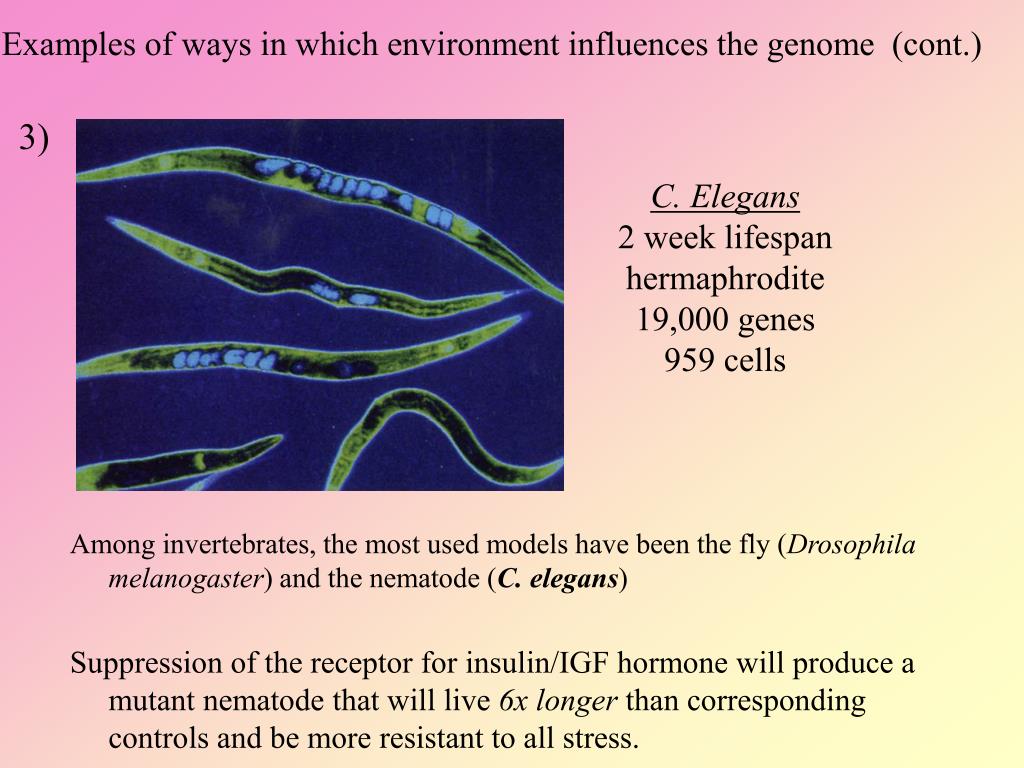 Examples of ways in which environment influences the genome (cont.)

3)

C. Elegans
2 week lifespan
hermaphrodite
19,000 genes
959 cells

Among invertebrates, the most used models have been the fly (Drosophila melanogaster) and the nematode (C. elegans)

Suppression of the receptor for insulin/IGF hormone will produce a mutant nematode that will live 6x longer than corresponding controls and be more resistant to all stress.